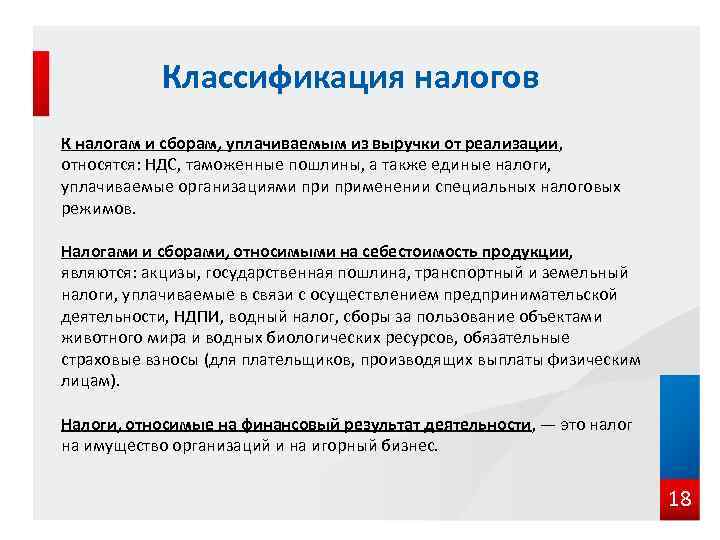 Классификация налогов

К налогам и сборам, уплачиваемым из выручки от реализации, относятся: НДС, таможенные пошлины, а также единые налоги, уплачиваемые организациями при применении специальных налоговых режимов.

Налогами и сборами, относимыми на себестоимость продукции, являются: акцизы, государственная пошлина, транспортный и земельный налоги, уплачиваемые в связи с осуществлением предпринимательской деятельности, НДПИ, водный налог, сборы за пользование объектами животного мира и водных биологических ресурсов, обязательные страховые взносы (для плательщиков, производящих выплаты физическим лицам).

Налоги, относимые на финансовый результат деятельности, — это налог на имущество организаций и на игорный бизнес.

18